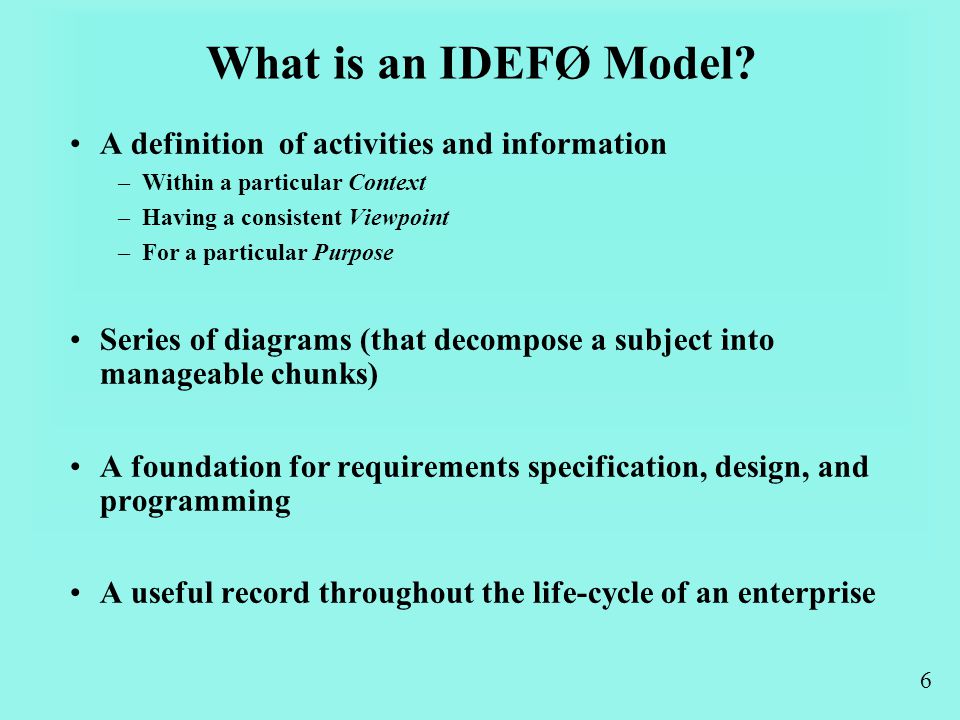 What is an IDEFØ Model?

• A definition  of activities and information
– Within a particular Context
– Having a consistent Viewpoint
– For a particular Purpose

• Series of diagrams (that decompose a subject into manageable chunks)

• A foundation for requirements specification, design, and programming

• A useful record throughout the life-cycle of an enterprise

6